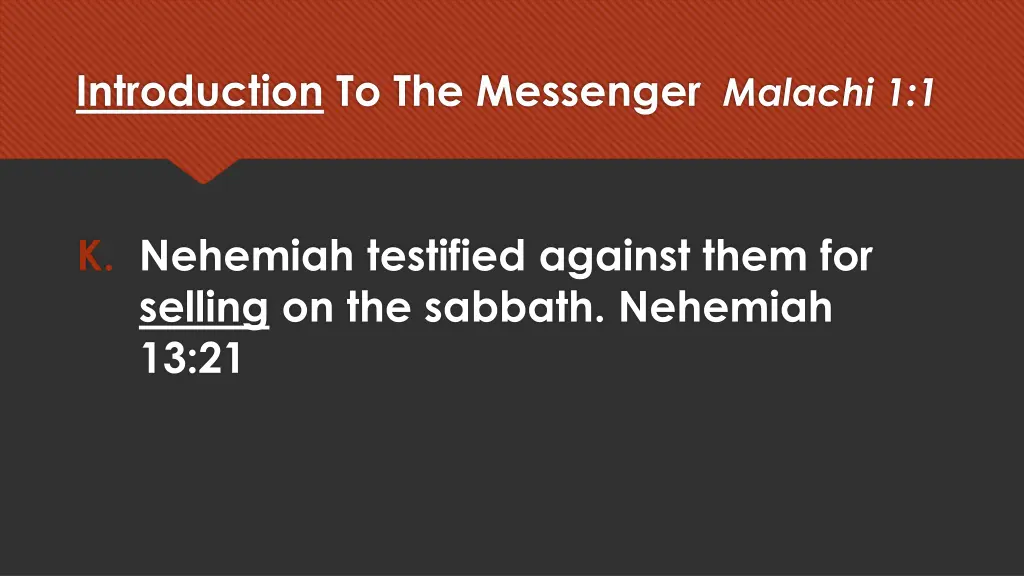 Introduction To The Messenger Malachi 1:1

K. Nehemiah testified against them for selling on the sabbath. Nehemiah 13:21